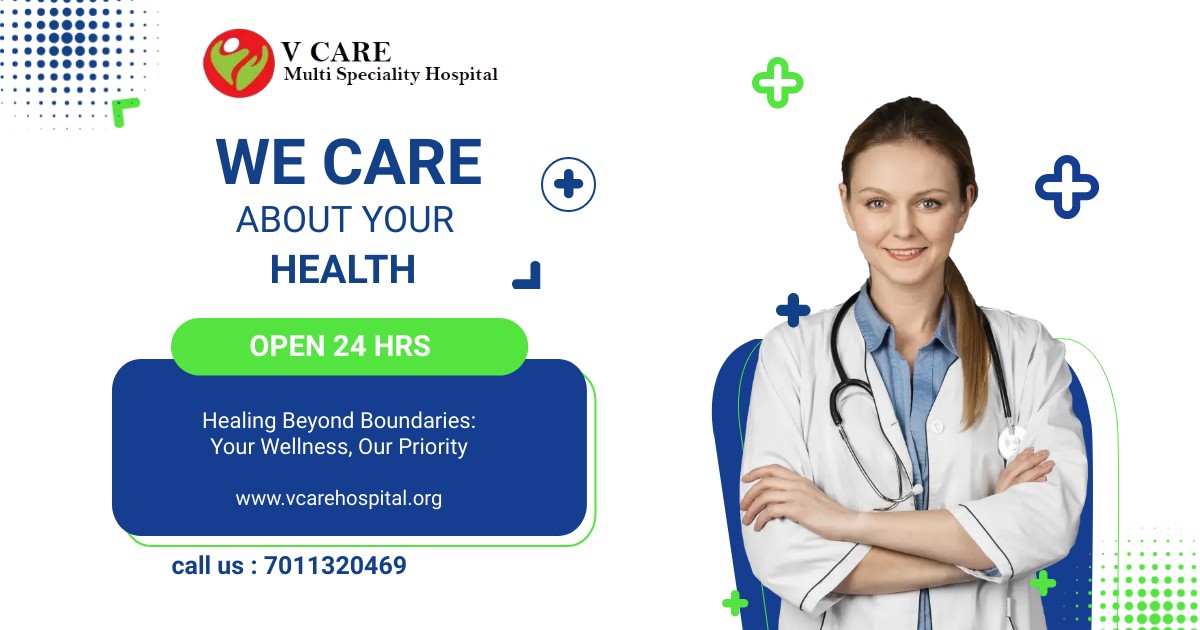 V CARE
Multi Speciality Hospital

WE CARE
ABOUT YOUR
HEALTH

OPEN 24 HRS

Healing Beyond Boundaries:
Your Wellness, Our Priority

www.vcarehospital.org

call us : 7011320469